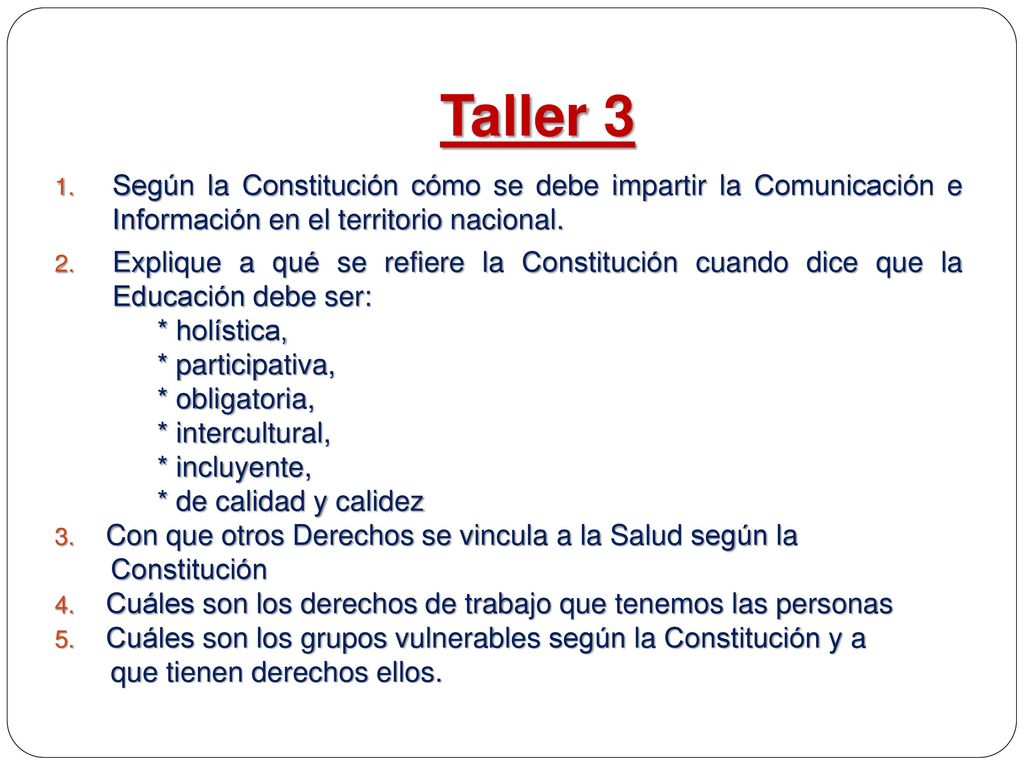 Taller 3

1. Según la Constitución cómo se debe impartir la Comunicación e Información en el territorio nacional.

2. Explique a qué se refiere la Constitución cuando dice que la Educación debe ser:
* holística,
* participativa,
* obligatoria,
* intercultural,
* incluyente,
* de calidad y calidez

3. Con que otros Derechos se vincula a la Salud según la Constitución

4. Cuáles son los derechos de trabajo que tenemos las personas

5. Cuáles son los grupos vulnerables según la Constitución y a que tienen derechos ellos.